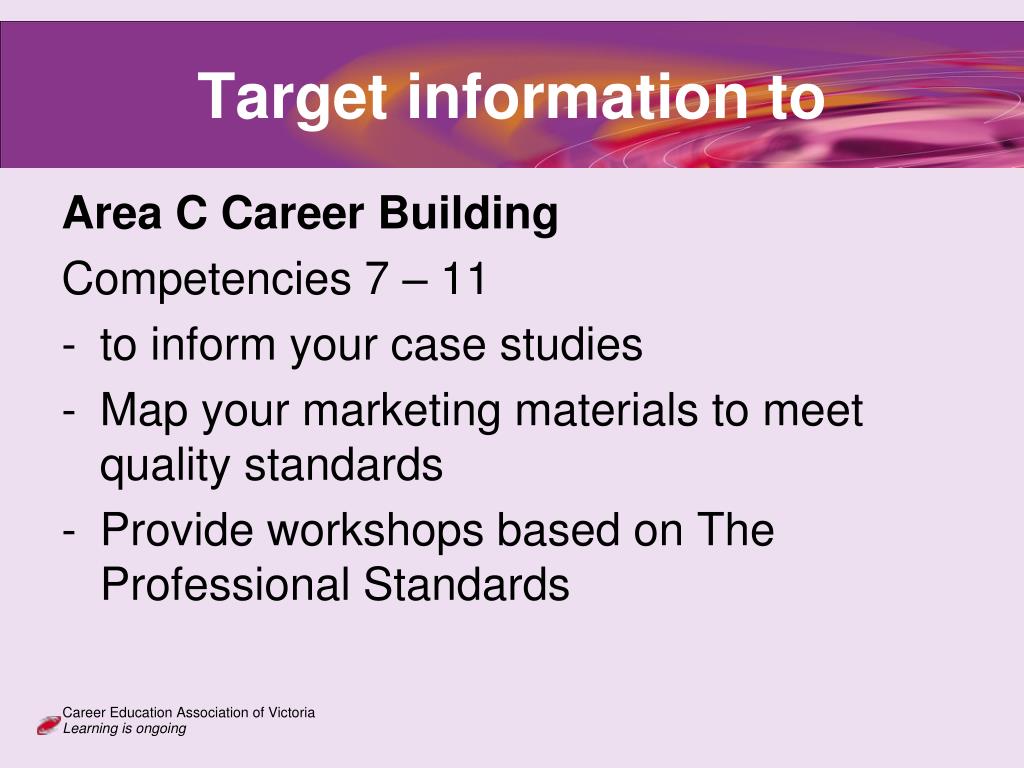 Target information to

Area C Career Building

Competencies 7 – 11

- to inform your case studies
- Map your marketing materials to meet quality standards
- Provide workshops based on The Professional Standards

Career Education Association of Victoria
Learning is ongoing